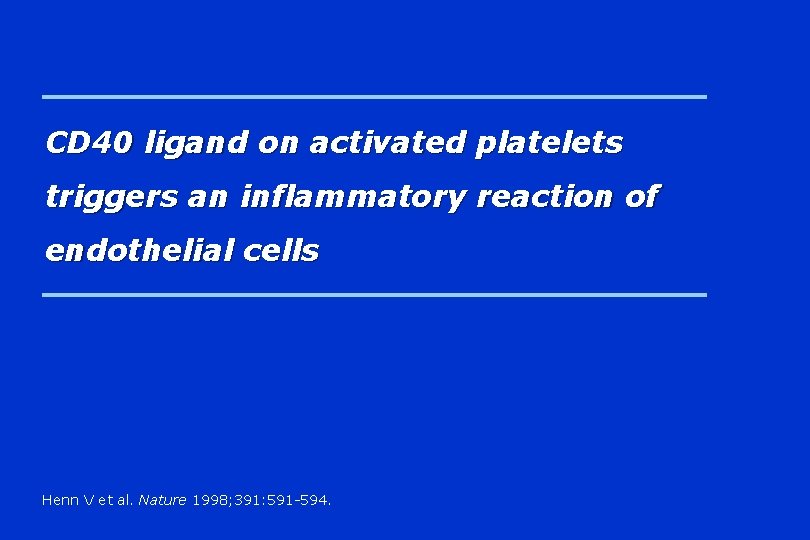 CD40 ligand on activated platelets triggers an inflammatory reaction of endothelial cells

Henn V et al. Nature 1998;391:591-594.